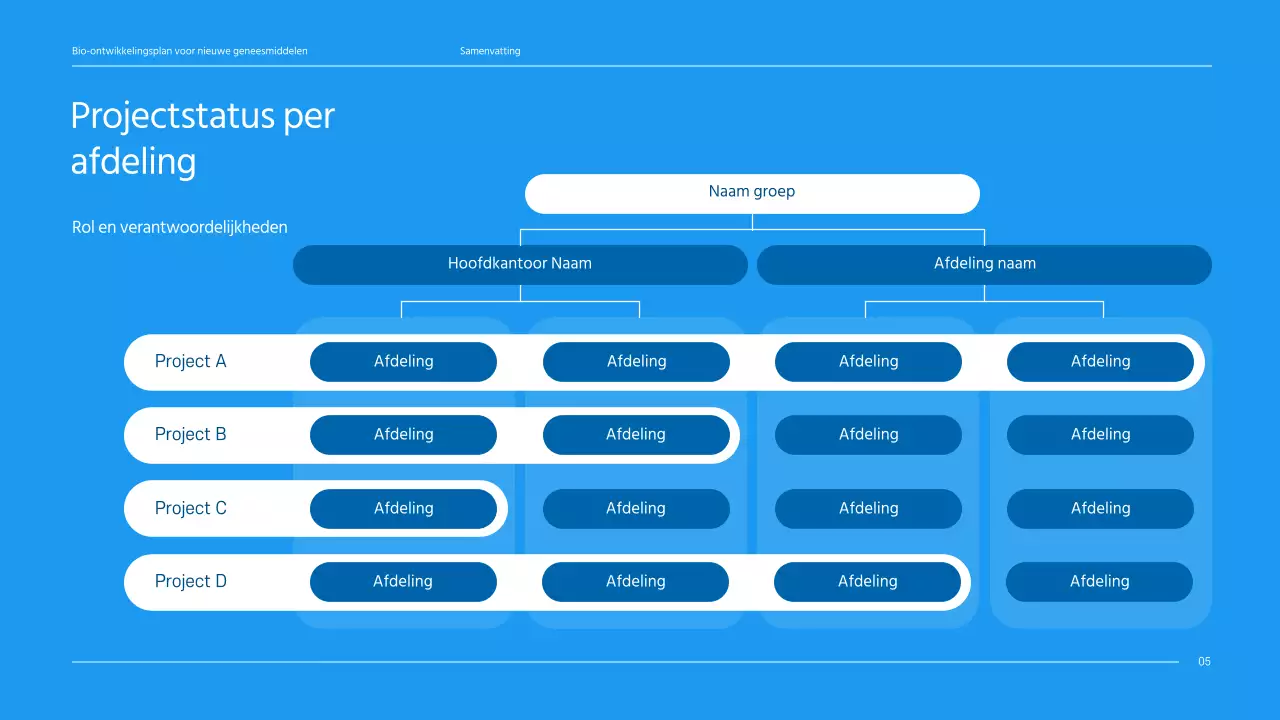 Bio-ontwikkelingsplan voor nieuwe geneesmiddelen Samenvatting

Projectstatus per afdeling

Rol en verantwoordelijkheden

Naam groep

Hoofdkantoor Naam

Afdeling naam

Project A Afdeling Afdeling Afdeling Afdeling

Project B Afdeling Afdeling Afdeling Afdeling

Project C Afdeling Afdeling Afdeling Afdeling

Project D Afdeling Afdeling Afdeling Afdeling

05